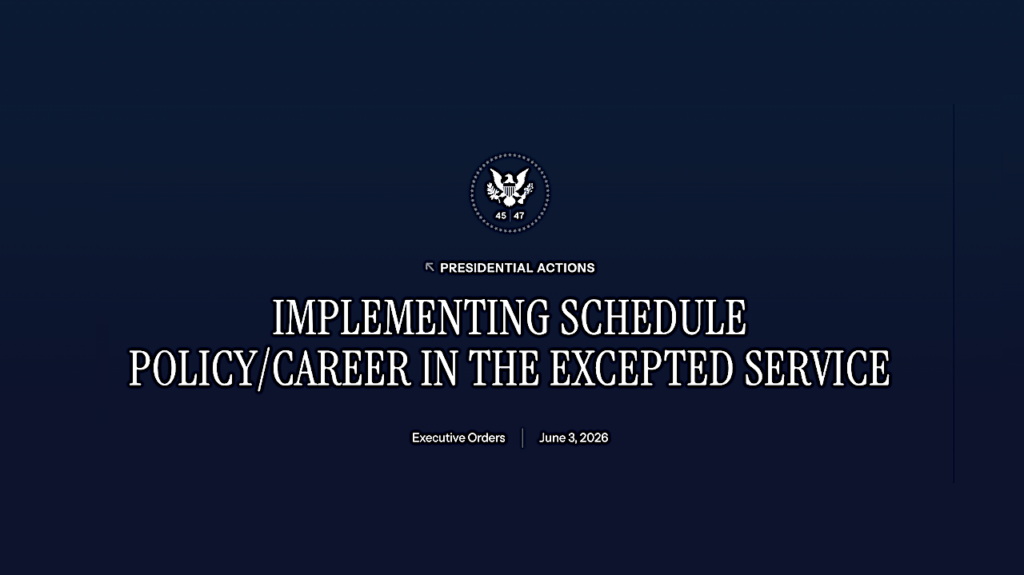 45 | 47

PRESIDENTIAL ACTIONS

IMPLEMENTING SCHEDULE POLICY/CAREER IN THE EXCEPTED SERVICE

Executive Orders | June 3, 2026